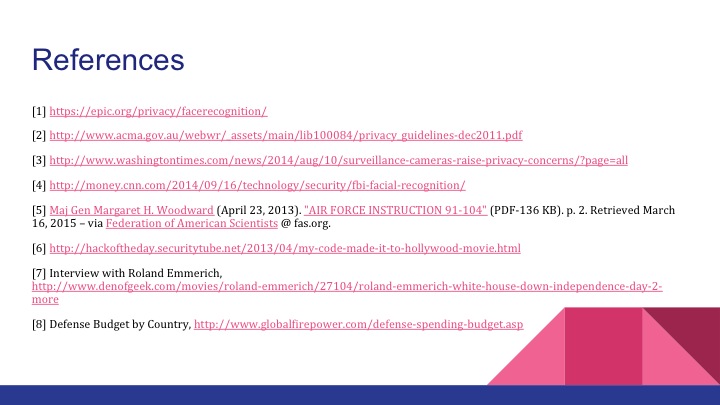 References

[1] https://epic.org/privacy/facerecognition/

[2] http://www.acma.gov.au/webwr/_assets/main/lib100084/privacy_guidelines-dec2011.pdf

[3] http://www.washingtontimes.com/news/2014/aug/10/surveillance-cameras-raise-privacy-concerns/?page=all

[4] http://money.cnn.com/2014/09/16/technology/security/fbi-facial-recognition/

[5] Maj Gen Margaret H. Woodward (April 23, 2013). "AIR FORCE INSTRUCTION 91-104" (PDF-136 KB). p. 2. Retrieved March 16, 2015 – via Federation of American Scientists @ fas.org.

[6] http://hackoftheday.securitytube.net/2013/04/my-code-made-it-to-hollywood-movie.html

[7] Interview with Roland Emmerich, http://www.denofgeek.com/movies/roland-emmerich/27104/roland-emmerich-white-house-down-independence-day-2-more

[8] Defense Budget by Country, http://www.globalfirepower.com/defense-spending-budget.asp